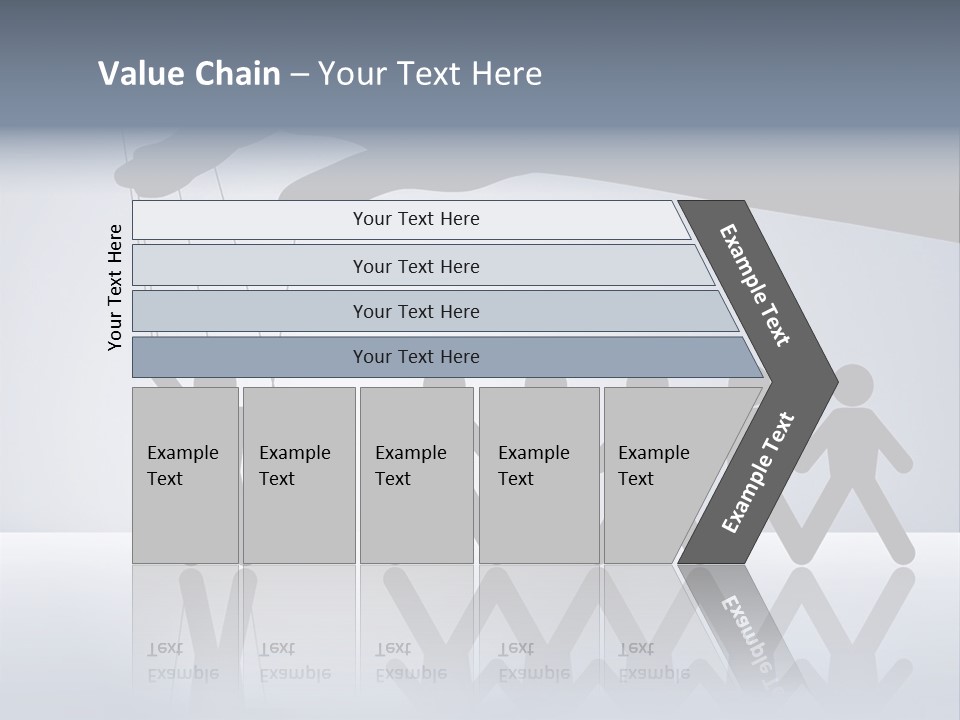 Value Chain – Your Text Here

Your Text Here

Your Text Here

Your Text Here

Your Text Here

Your Text Here

Example Text

Example Text

Example Text

Example Text

Example Text

Example Text

Example Text